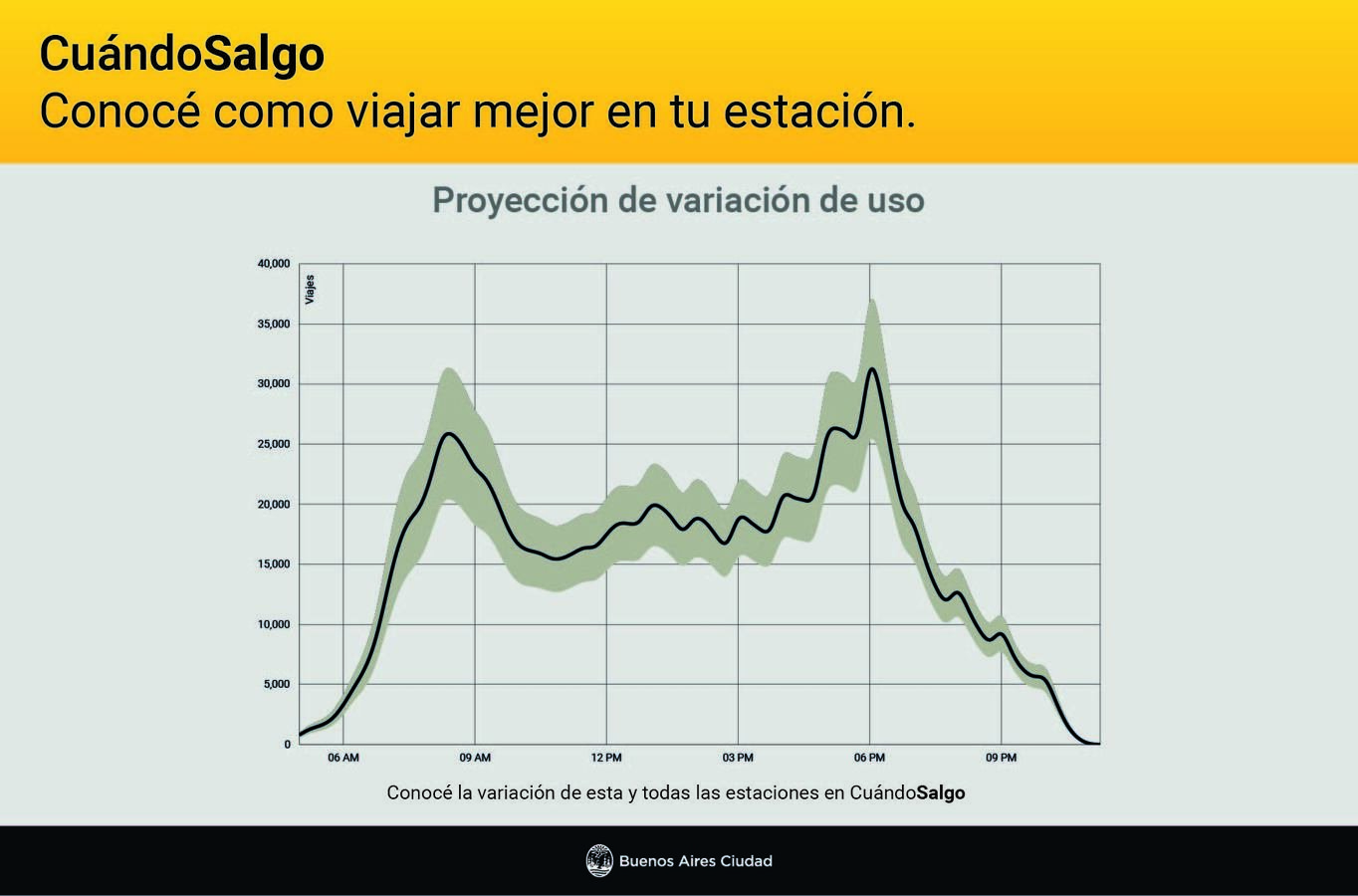 CuándoSalgo
Conocé como viajar mejor en tu estación.

Proyección de variación de uso

Viajes

40,000
35,000
30,000
25,000
20,000
15,000
10,000
5,000
0

06 AM
09 AM
12 PM
03 PM
06 PM
09 PM

Conocé la variación de esta y todas las estaciones en CuándoSalgo

Buenos Aires Ciudad